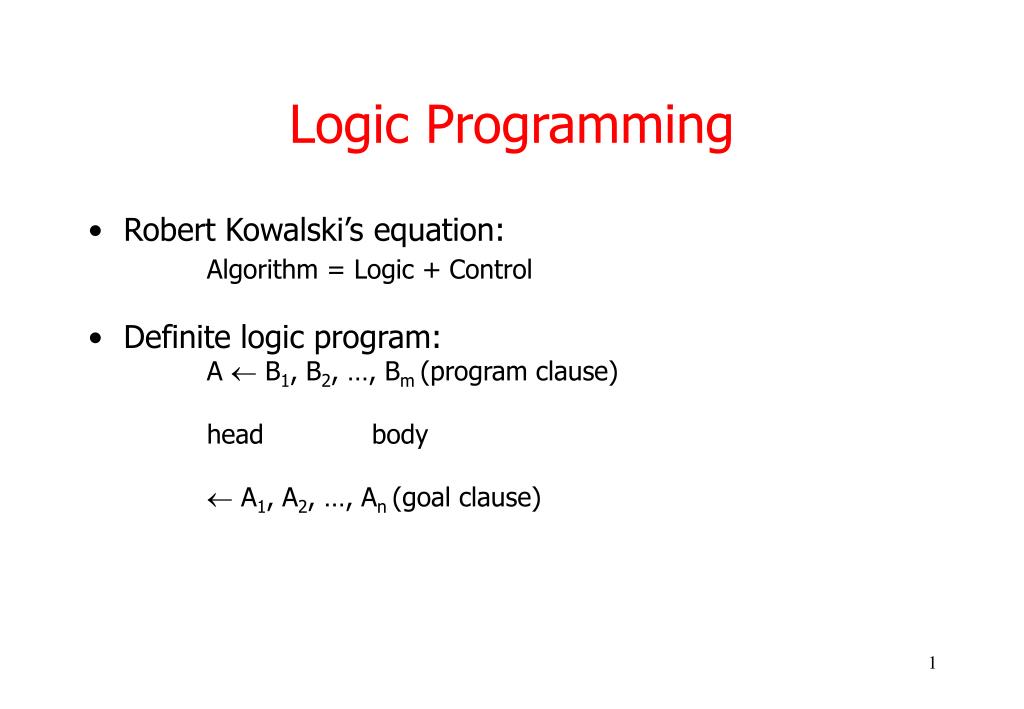 Logic Programming

• Robert Kowalski's equation:

Algorithm = Logic + Control

• Definite logic program:

$A \leftarrow B_1, B_2, \ldots, B_m$ (program clause)

head body

$\leftarrow A_1, A_2, \ldots, A_n$ (goal clause)

1